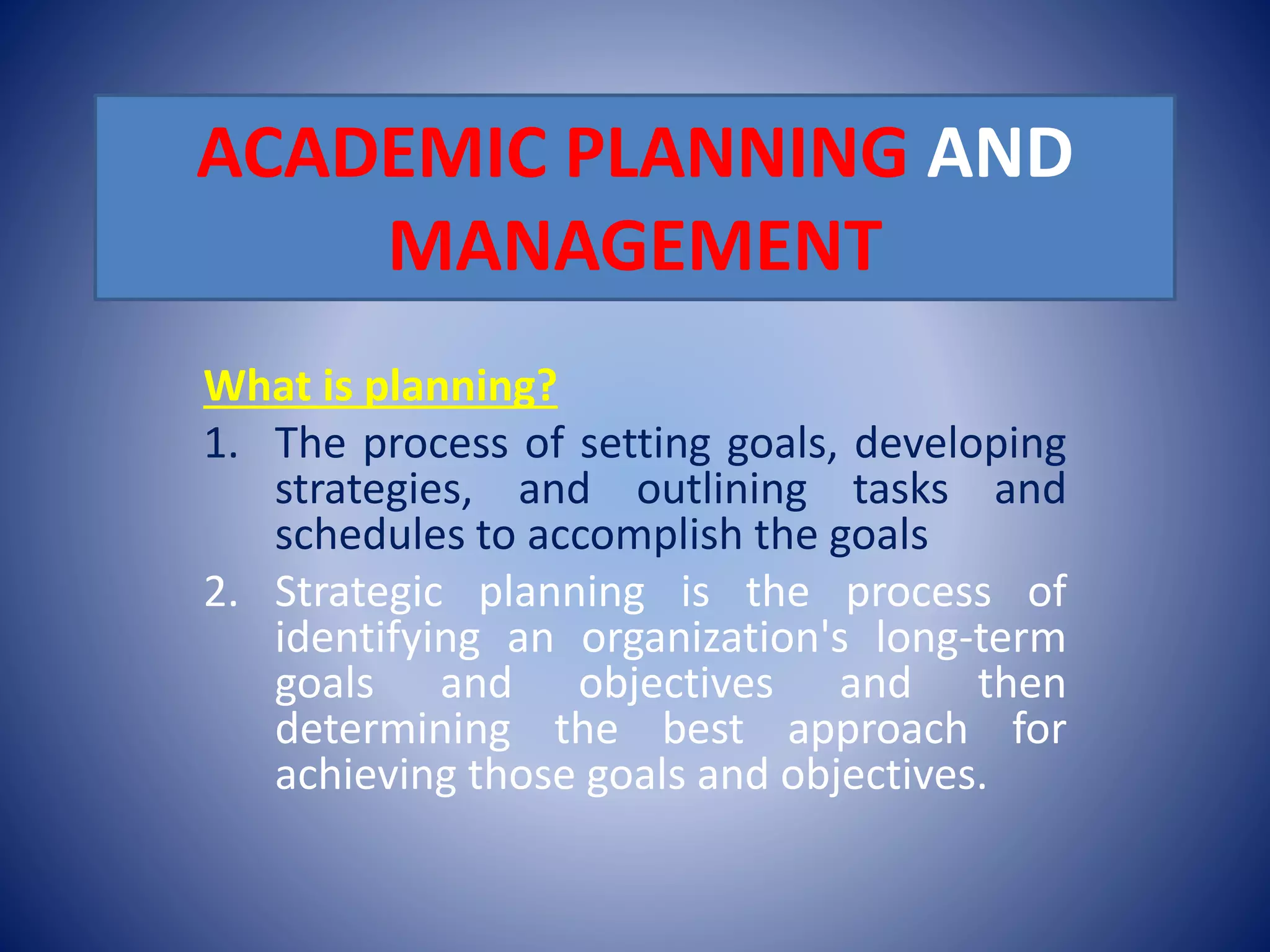 ACADEMIC PLANNING AND MANAGEMENT

What is planning?

1. The process of setting goals, developing strategies, and outlining tasks and schedules to accomplish the goals

2. Strategic planning is the process of identifying an organization's long-term goals and objectives and then determining the best approach for achieving those goals and objectives.